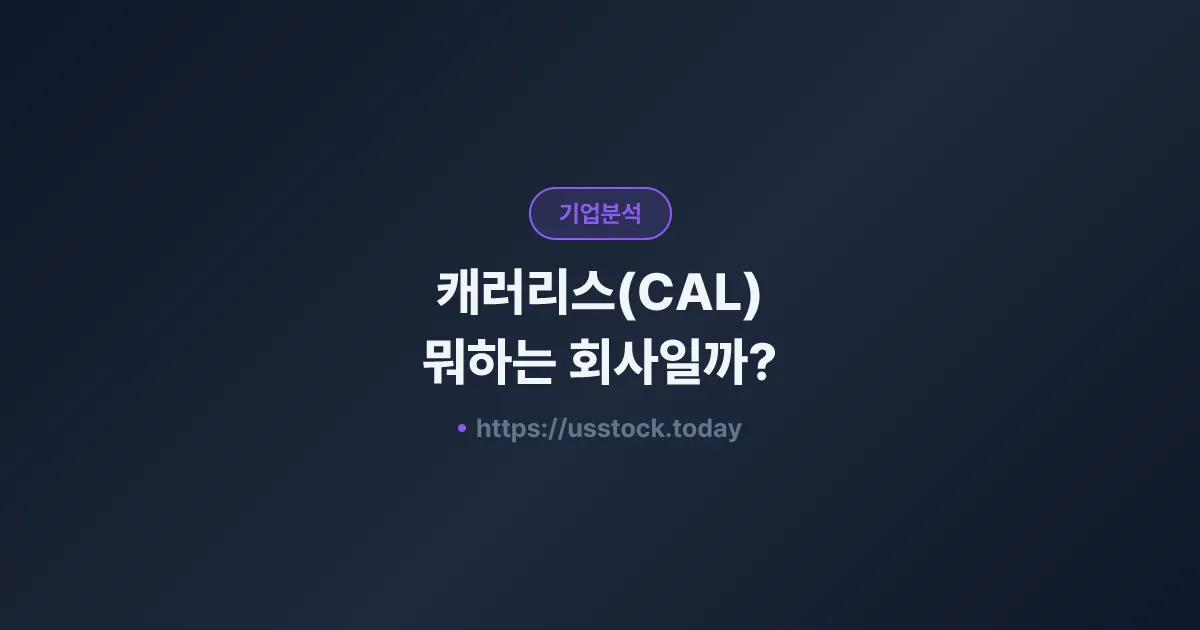 기업분석

캐러리스(CAL)
뭐하는 회사일까?

• https://usstock.today